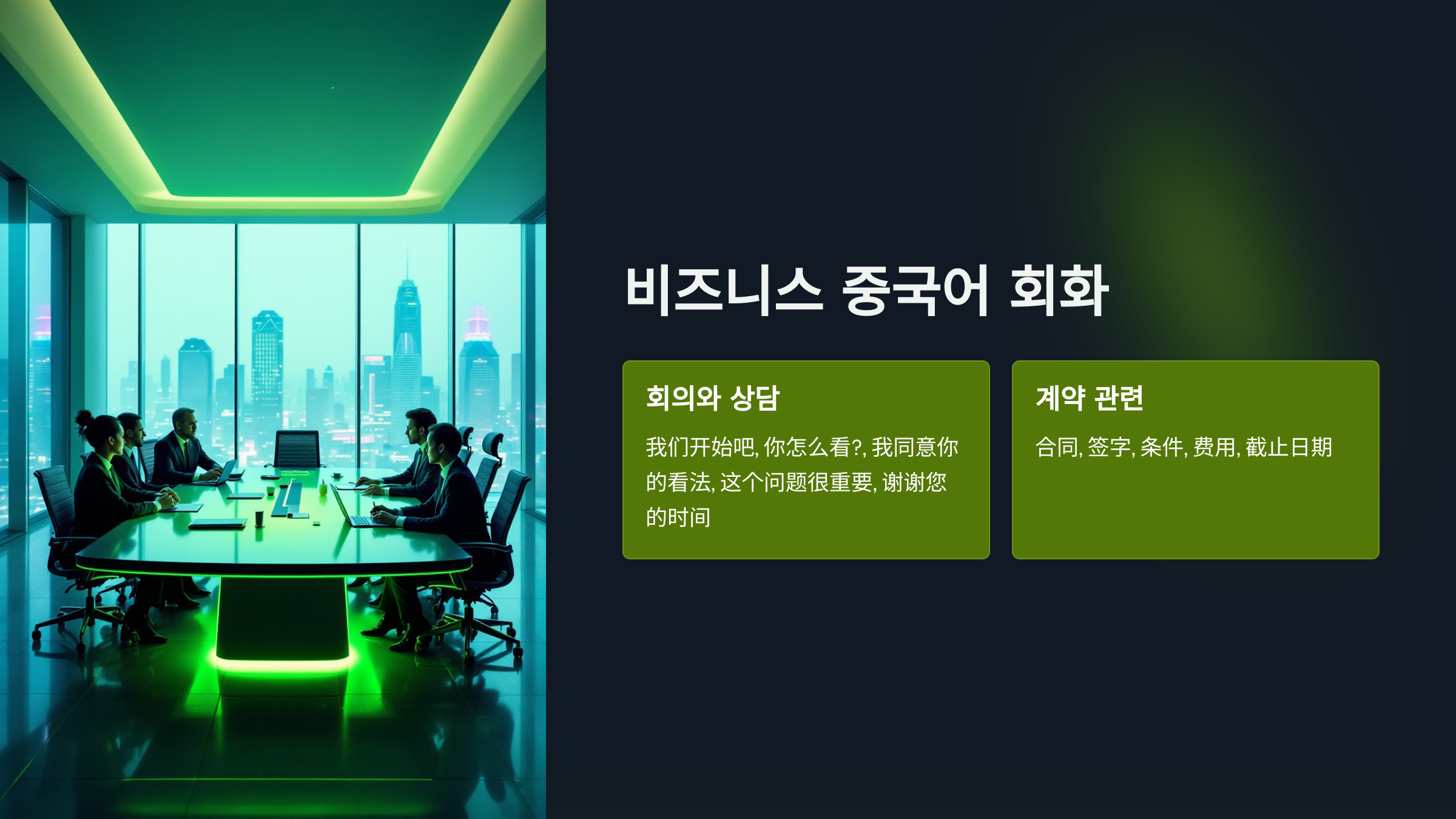 비즈니스 중국어 회화

회의와 상담

我们开始吧, 你怎么看?, 我同意你的看法, 这个问题很重要, 谢谢您的时间

계약 관련

合同, 签字, 条件, 费用, 截止日期